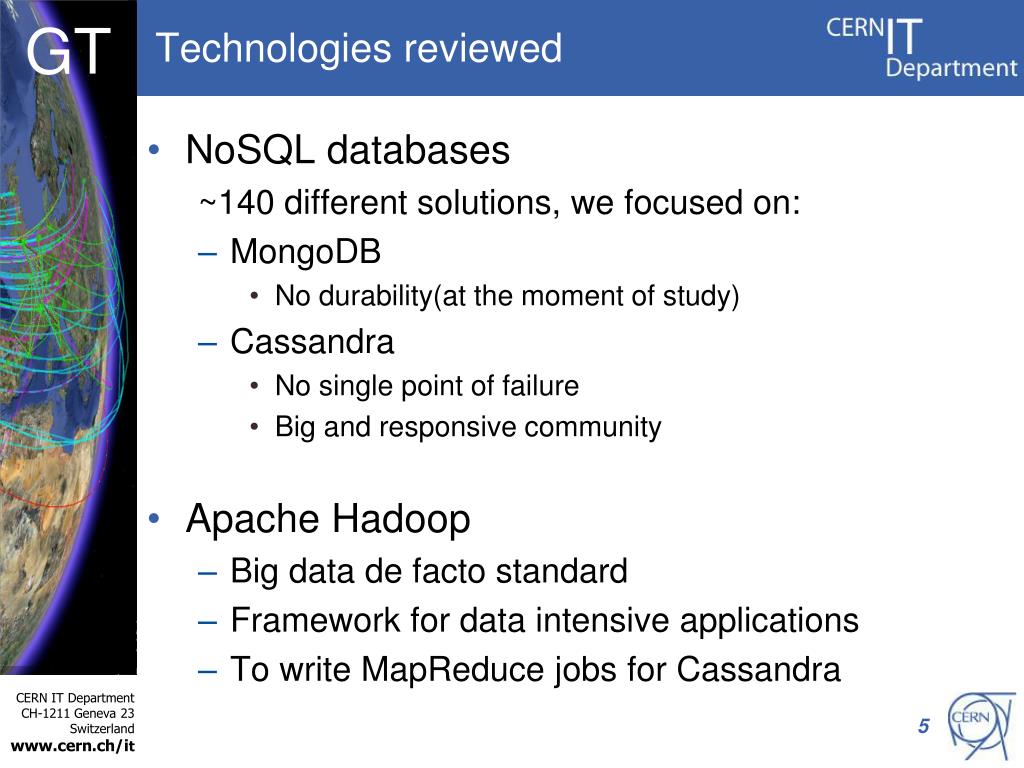 GT

Technologies reviewed

CERN IT Department

• NoSQL databases

~140 different solutions, we focused on:

– MongoDB

• No durability(at the moment of study)

– Cassandra

• No single point of failure

• Big and responsive community

• Apache Hadoop

– Big data de facto standard

– Framework for data intensive applications

– To write MapReduce jobs for Cassandra

CERN IT Department
CH-1211 Geneva 23
Switzerland
www.cern.ch/it

5

CERN